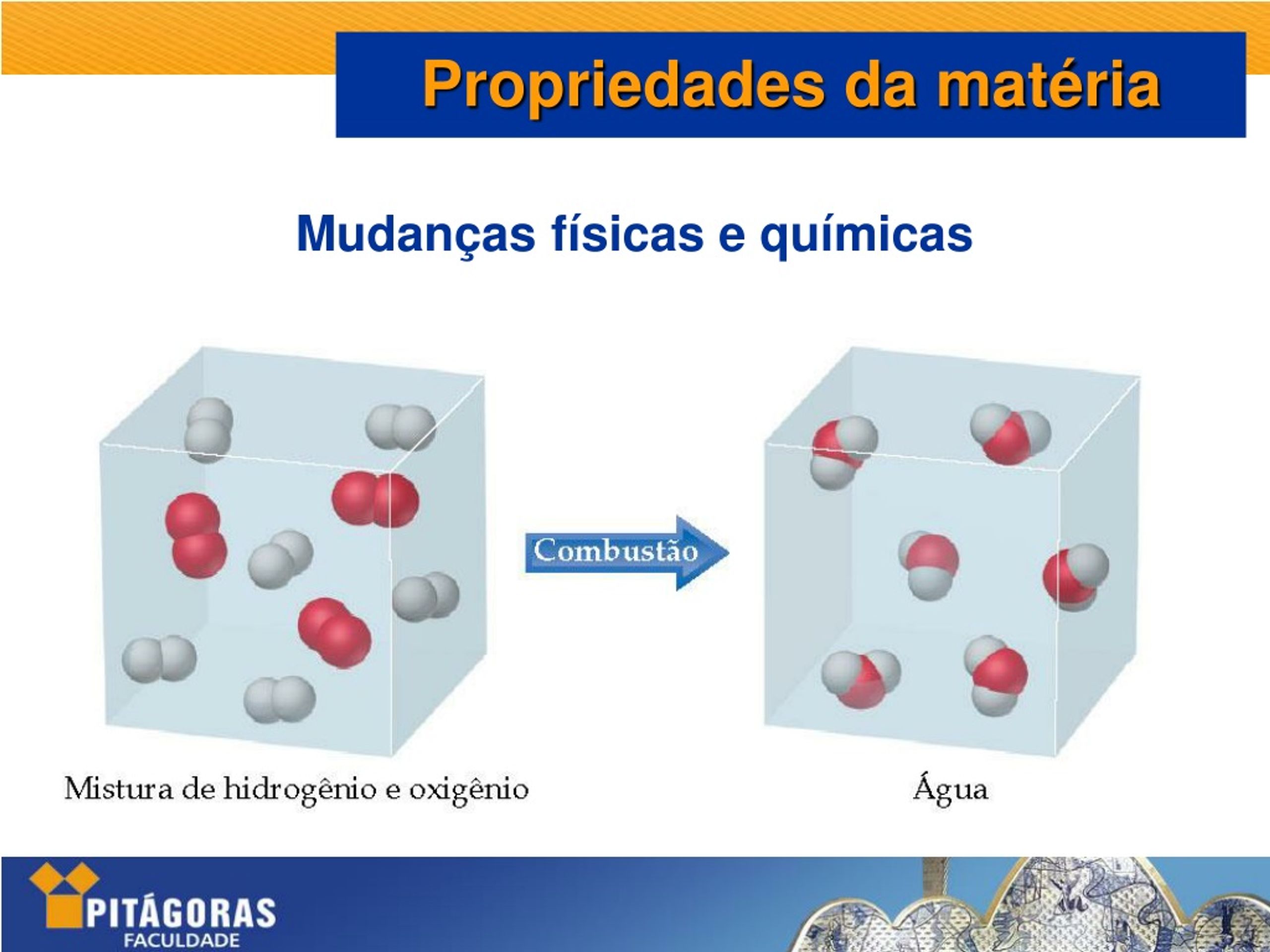 Propriedades da matéria

Mudanças físicas e químicas

Combustão

Mistura de hidrogênio e oxigênio

Água

PITÁGORAS
FACULDADE